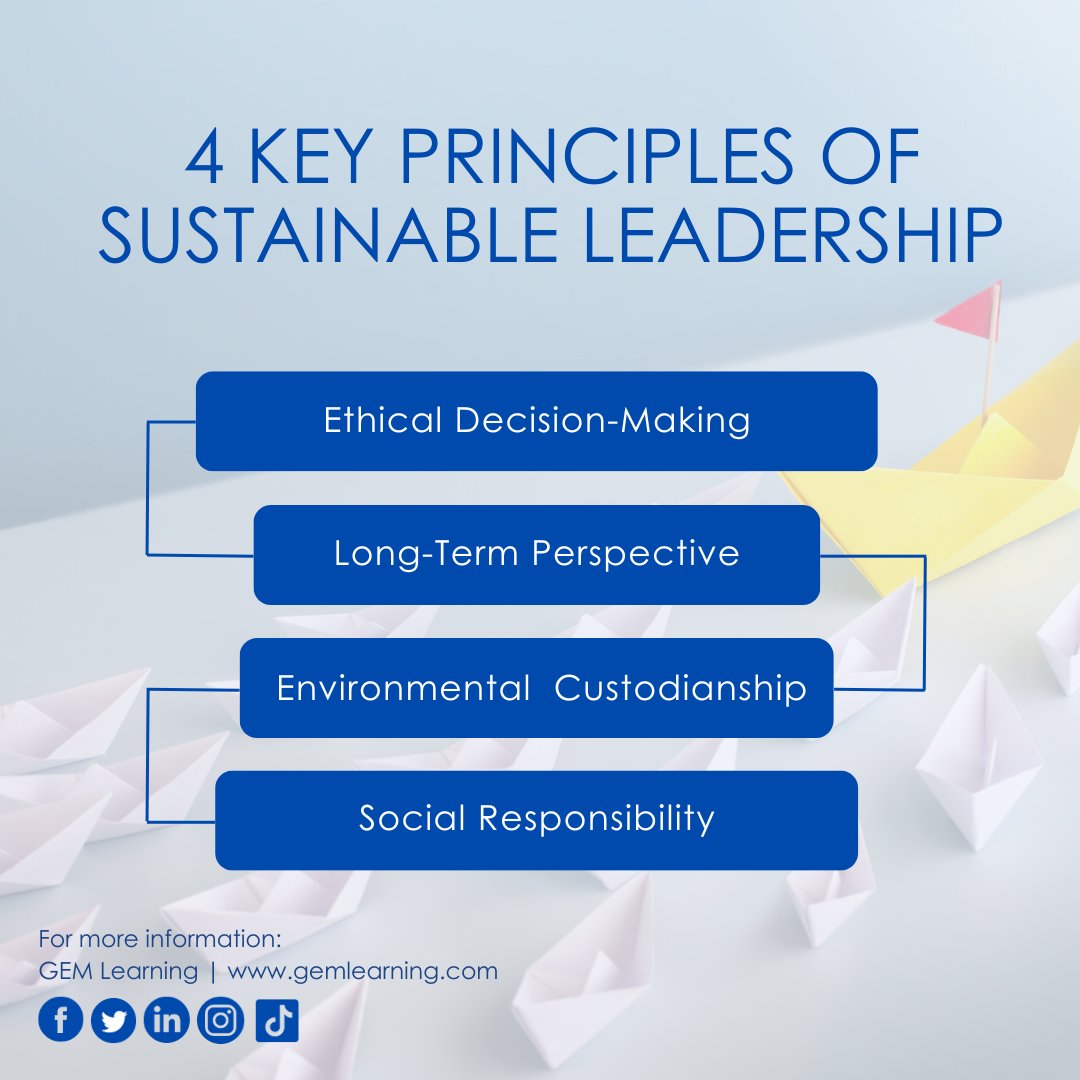 4 KEY PRINCIPLES OF SUSTAINABLE LEADERSHIP

Ethical Decision-Making

Long-Term Perspective

Environmental  Custodianship

Social Responsibility

For more information:
GEM Learning | www.gemlearning.com